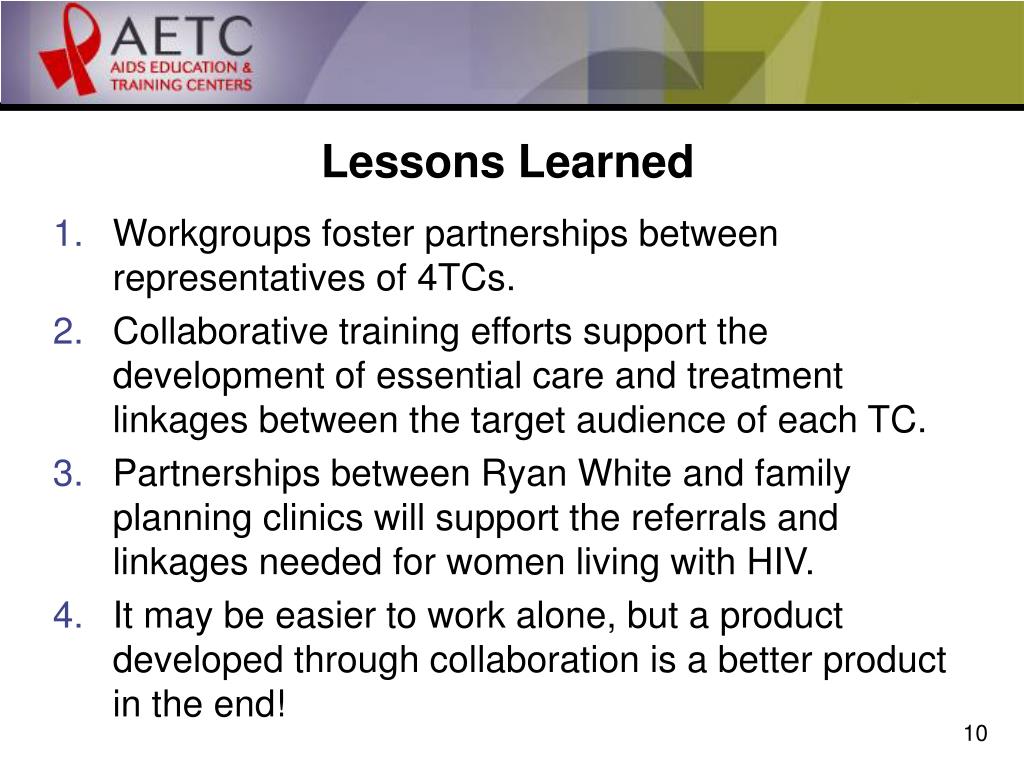 AETC
AIDS EDUCATION & TRAINING CENTERS

Lessons Learned

1. Workgroups foster partnerships between representatives of 4TCs.
2. Collaborative training efforts support the development of essential care and treatment linkages between the target audience of each TC.
3. Partnerships between Ryan White and family planning clinics will support the referrals and linkages needed for women living with HIV.
4. It may be easier to work alone, but a product developed through collaboration is a better product in the end!

10